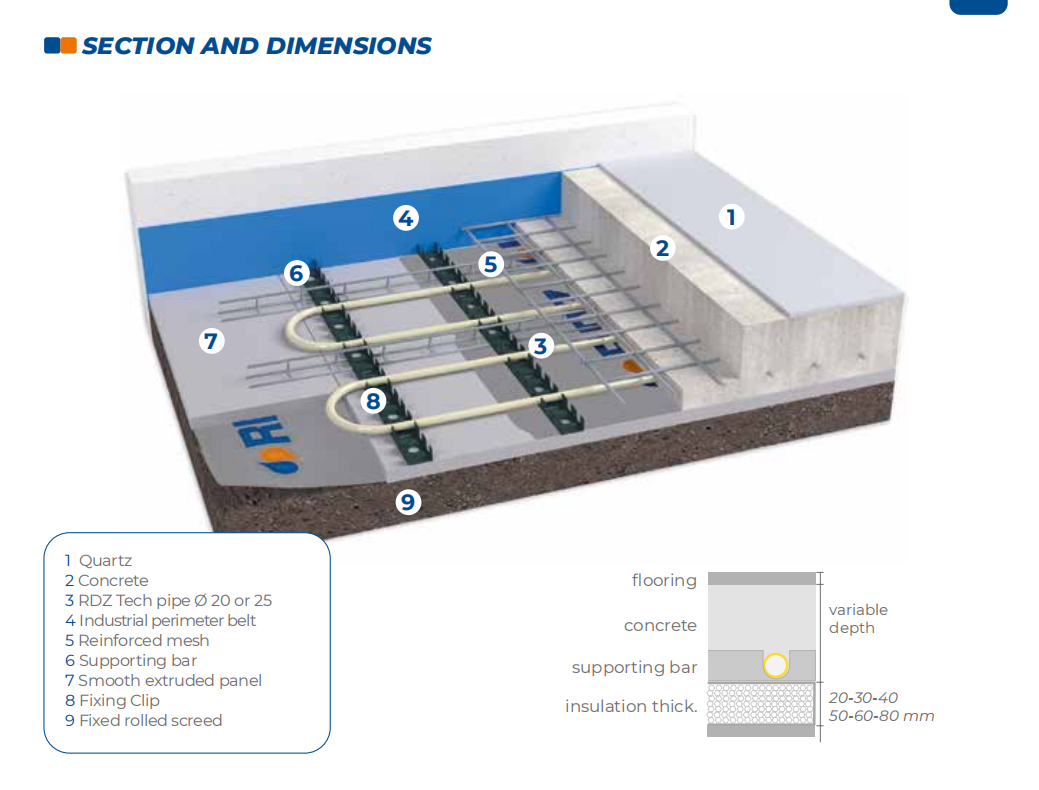 SECTION AND DIMENSIONS

4
1
2
6
5
7
3
8
9

1 Quartz
2 Concrete
3 RDZ Tech pipe Ø 20 or 25
4 Industrial perimeter belt
5 Reinforced mesh
6 Supporting bar
7 Smooth extruded panel
8 Fixing Clip
9 Fixed rolled screed

flooring
concrete
supporting bar
insulation thick.
variable depth
20-30-40
50-60-80 mm